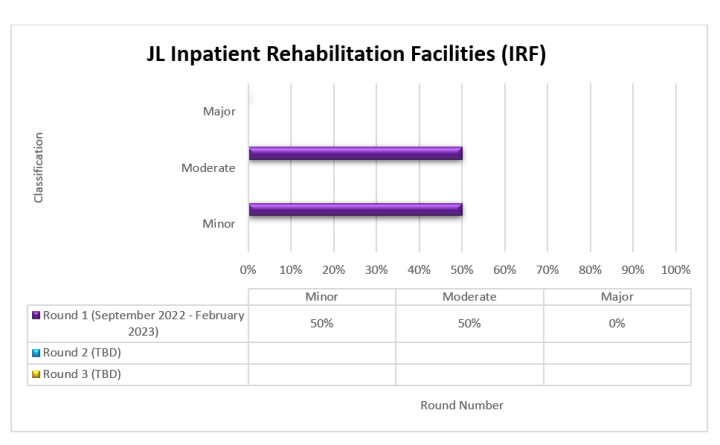 JL Inpatient Rehabilitation Facilities (IRF)

Classification

Major

Moderate

Minor

0% 10% 20% 30% 40% 50% 60% 70% 80% 90% 100%

| | Minor | Moderate | Major |
|---|---|---|---|
| Round 1 (September 2022 - February 2023) | 50% | 50% | 0% |
| Round 2 (TBD) | | | |
| Round 3 (TBD) | | | |

Round Number